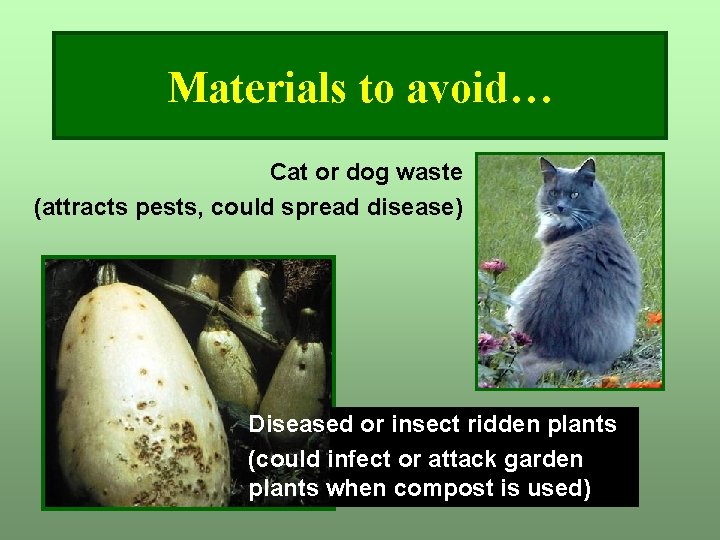 Materials to avoid…

Cat or dog waste
(attracts pests, could spread disease)

Diseased or insect ridden plants
(could infect or attack garden plants when compost is used)